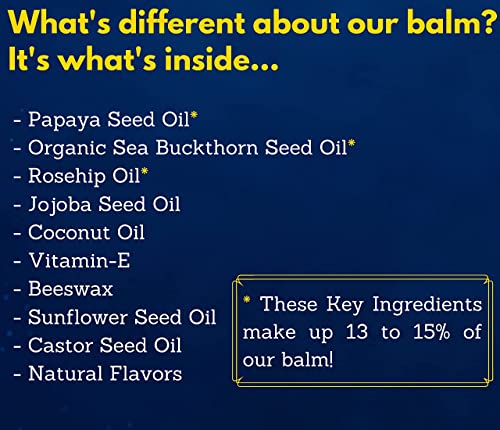 What's different about our balm? It's what's inside...

- Papaya Seed Oil*
- Organic Sea Buckthorn Seed Oil*
- Rosehip Oil*
- Jojoba Seed Oil
- Coconut Oil
- Vitamin-E
- Beeswax
- Sunflower Seed Oil
- Castor Seed Oil
- Natural Flavors

* These Key Ingredients make up 13 to 15% of our balm!